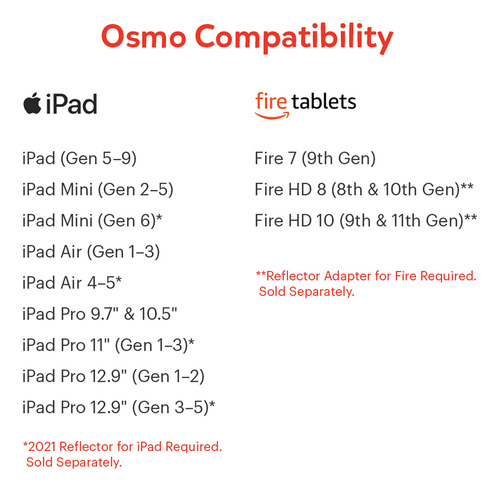 Osmo Compatibility

iPad

iPad (Gen 5–9)
iPad Mini (Gen 2–5)
iPad Mini (Gen 6)*
iPad Air (Gen 1–3)
iPad Air 4–5*
iPad Pro 9.7" & 10.5"
iPad Pro 11" (Gen 1–3)*
iPad Pro 12.9" (Gen 1–2)
iPad Pro 12.9" (Gen 3–5)*

*2021 Reflector for iPad Required. Sold Separately.

fire tablets

Fire 7 (9th Gen)
Fire HD 8 (8th & 10th Gen)**
Fire HD 10 (9th & 11th Gen)**

**Reflector Adapter for Fire Required. Sold Separately.